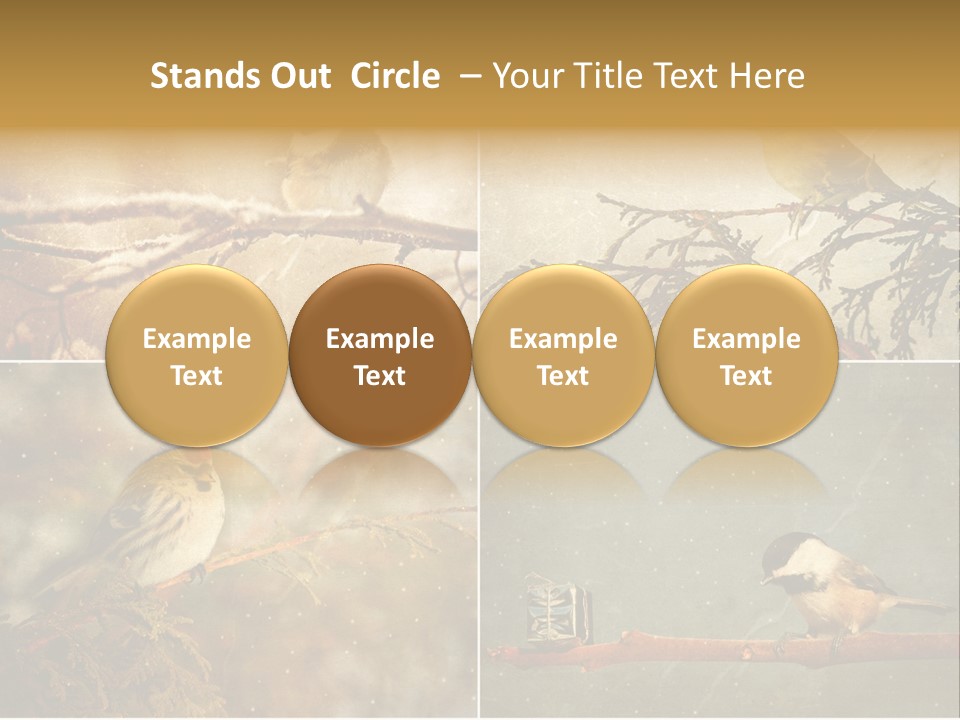 Stands Out Circle – Your Title Text Here

Example Text

Example Text

Example Text

Example Text